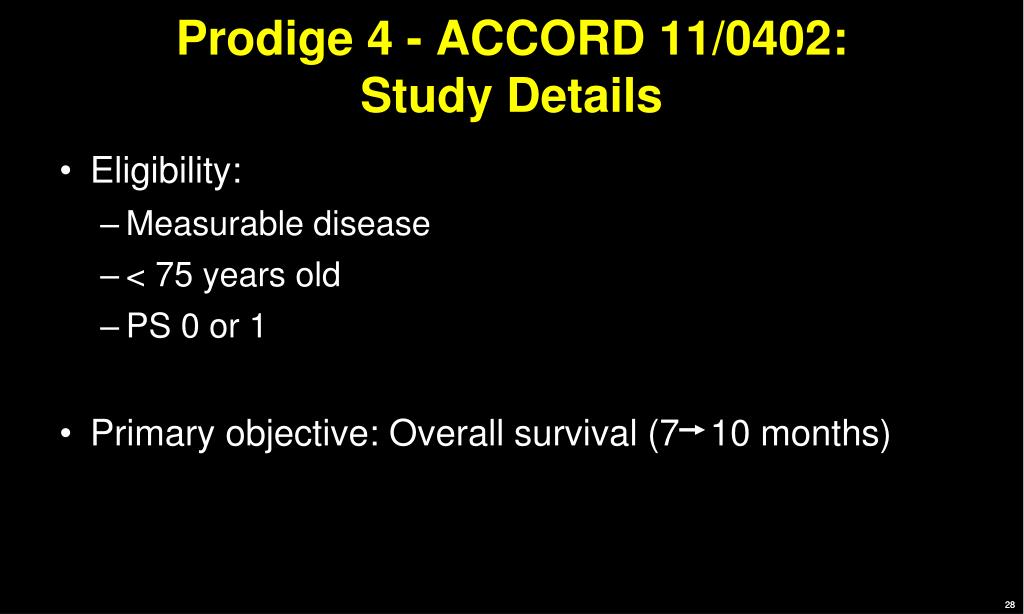 Prodige 4 - ACCORD 11/0402:
Study Details

• Eligibility:
– Measurable disease
– < 75 years old
– PS 0 or 1

• Primary objective: Overall survival (7→10 months)

28